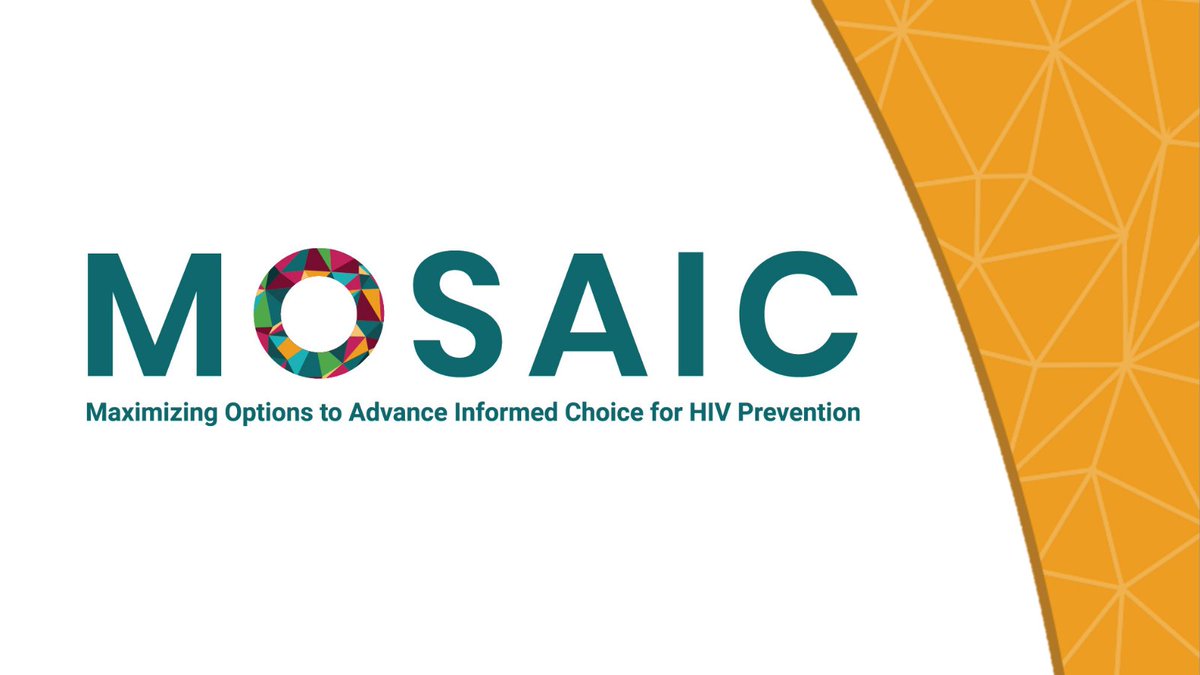 MOSAIC

Maximizing Options to Advance Informed Choice for HIV Prevention